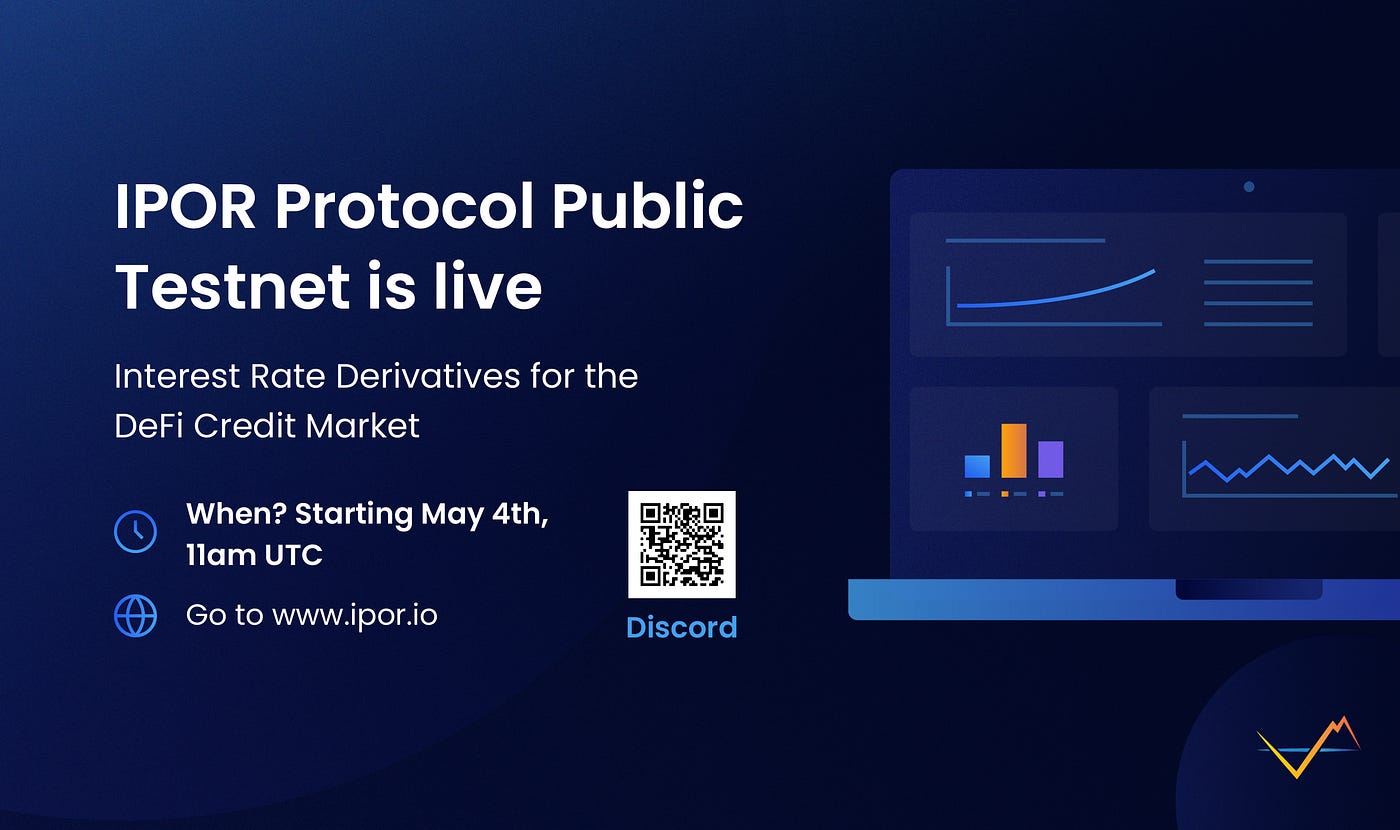 IPOR Protocol Public Testnet is live

Interest Rate Derivatives for the DeFi Credit Market

When? Starting May 4th, 11am UTC

Go to www.ipor.io

Discord